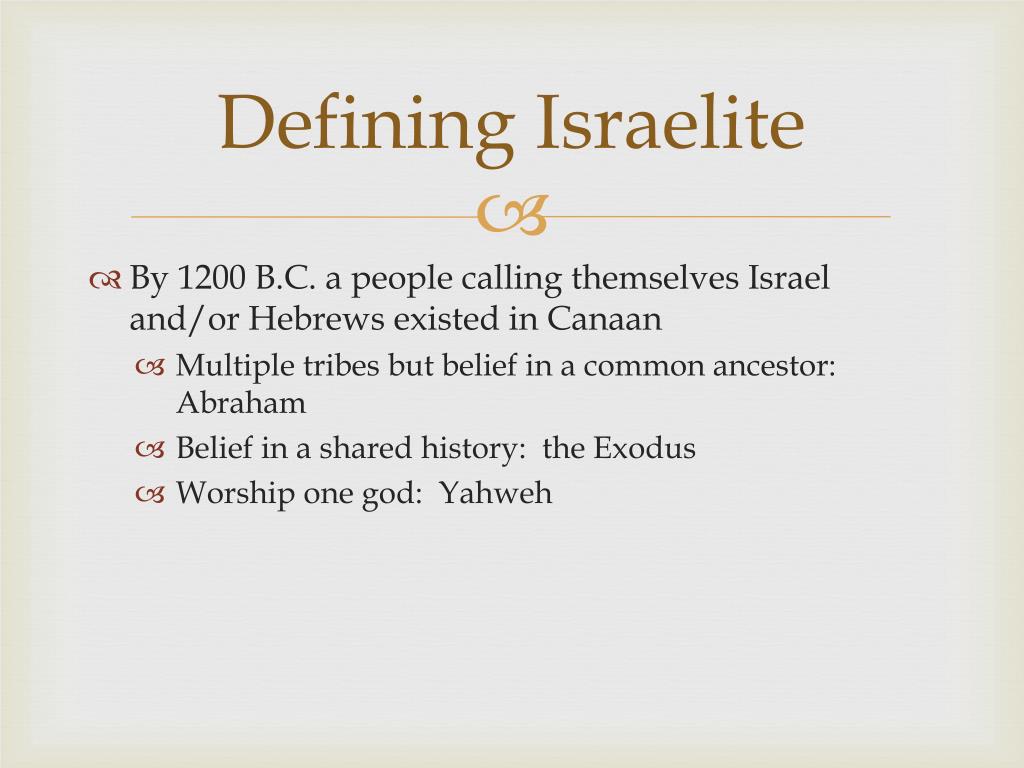 Defining Israelite

By 1200 B.C. a people calling themselves Israel and/or Hebrews existed in Canaan

Multiple tribes but belief in a common ancestor: Abraham

Belief in a shared history: the Exodus

Worship one god: Yahweh